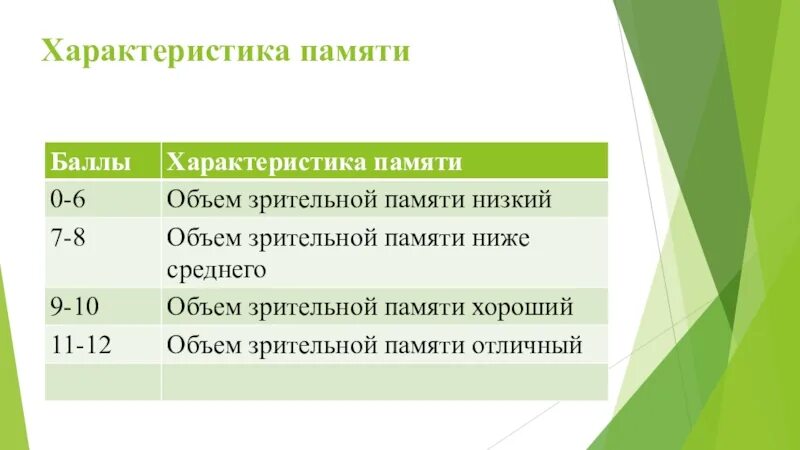 Характеристика памяти

| Баллы | Характеристика памяти |
|---|---|
| 0-6 | Объем зрительной памяти низкий |
| 7-8 | Объем зрительной памяти ниже среднего |
| 9-10 | Объем зрительной памяти хороший |
| 11-12 | Объем зрительной памяти отличный |
| | |